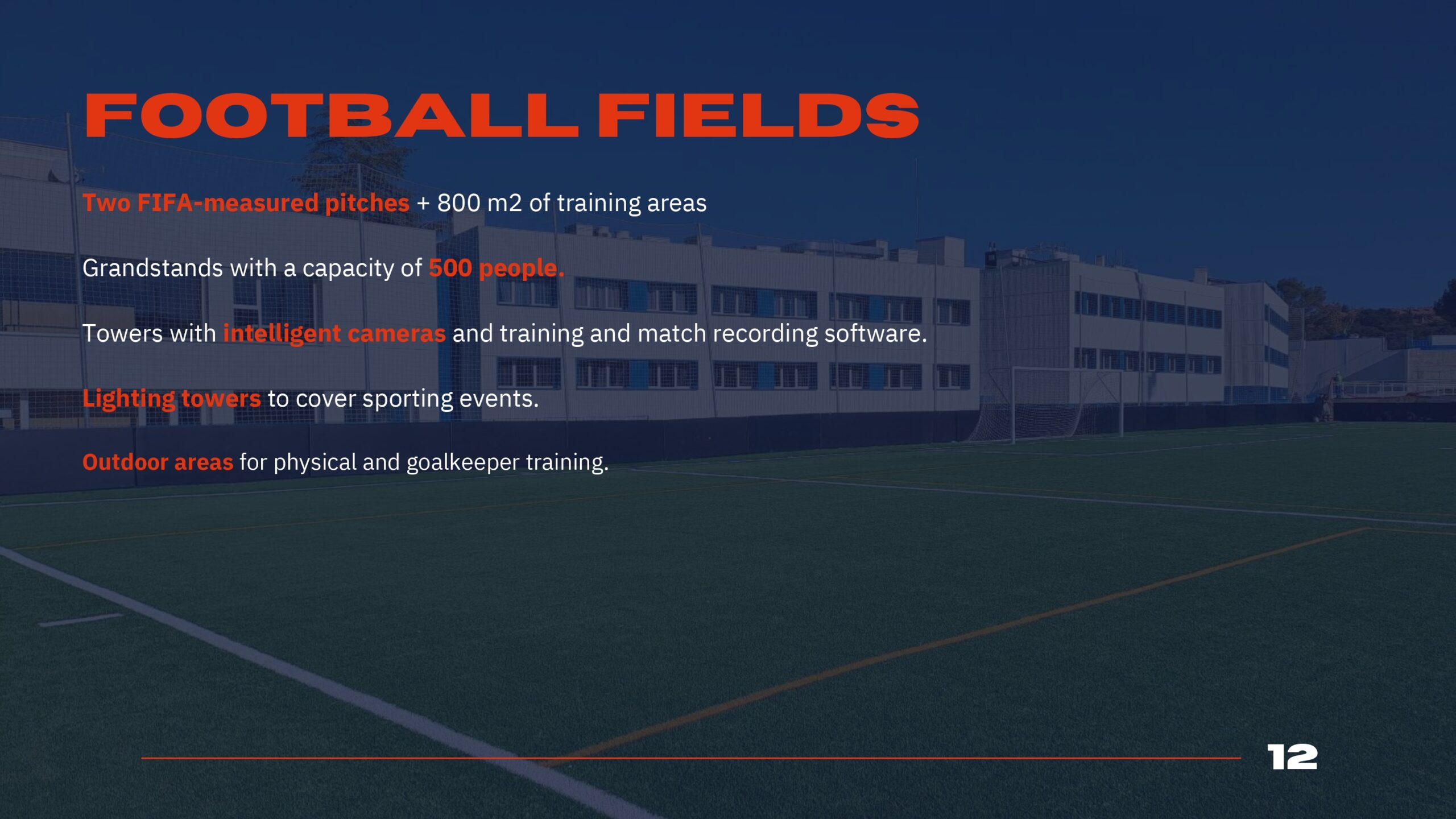 FOOTBALL FIELDS

Two FIFA-measured pitches + 800 m2 of training areas

Grandstands with a capacity of 500 people.

Towers with intelligent cameras and training and match recording software.

Lighting towers to cover sporting events.

Outdoor areas for physical and goalkeeper training.

12